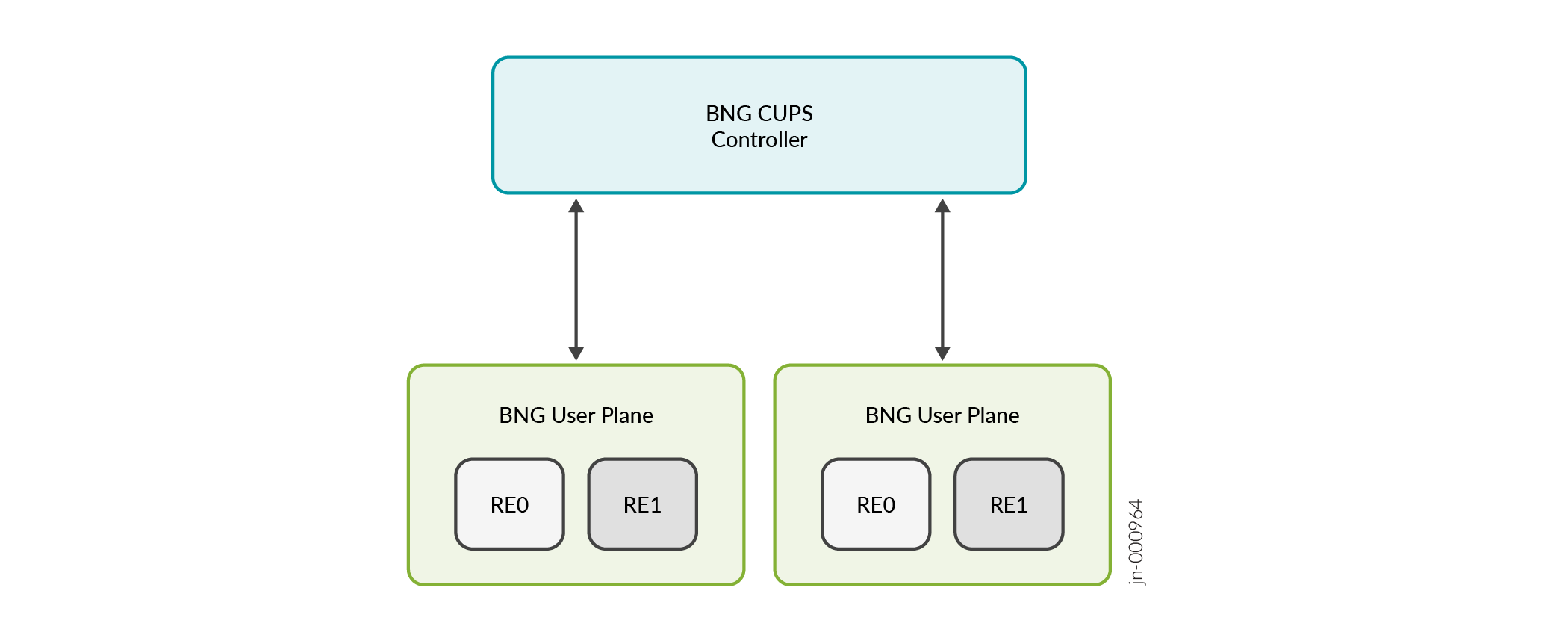 BNG CUPS
Controller

BNG User Plane

RE0

RE1

BNG User Plane

RE0

RE1

jn-000964